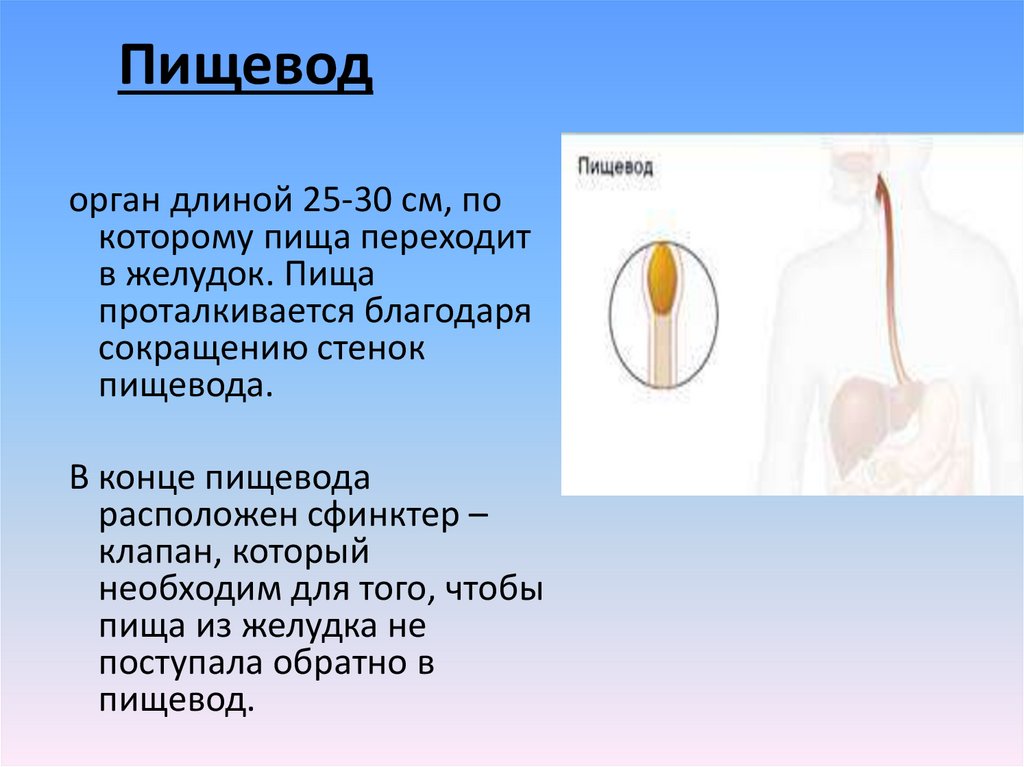 Пищевод

орган длиной 25-30 см, по которому пища переходит в желудок. Пища проталкивается благодаря сокращению стенок пищевода.

В конце пищевода расположен сфинктер – клапан, который необходим для того, чтобы пища из желудка не поступала обратно в пищевод.

Пищевод